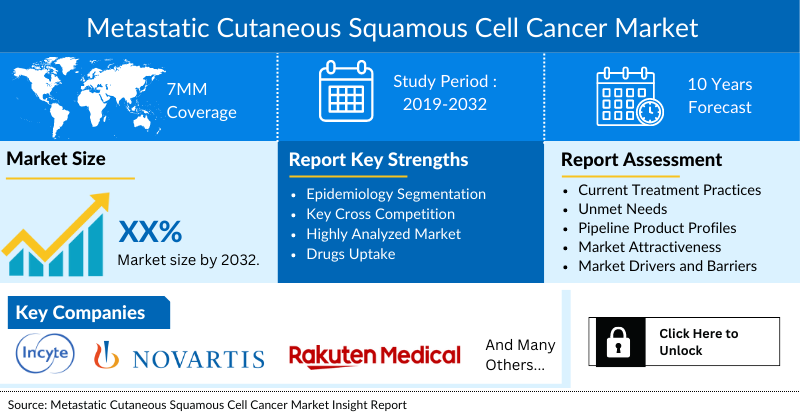 Metastatic Cutaneous Squamous Cell Cancer Market

7MM Coverage

Study Period : 2019-2032

10 Years Forecast

Market Size

XX%

Market size by 2032.

Report Key Strengths

- Epidemiology Segmentation
- Key Cross Competition
- Highly Analyzed Market
- Drugs Uptake

Report Assessment

- Current Treatment Practices
- Unmet Needs
- Pipeline Product Profiles
- Market Attractiveness
- Market Drivers and Barriers

Key Companies

Incyte

NOVARTIS

Rakuten Medical

And Many Others...

Click Here to Unlock

Source: Metastatic Cutaneous Squamous Cell Cancer Market Insight Report